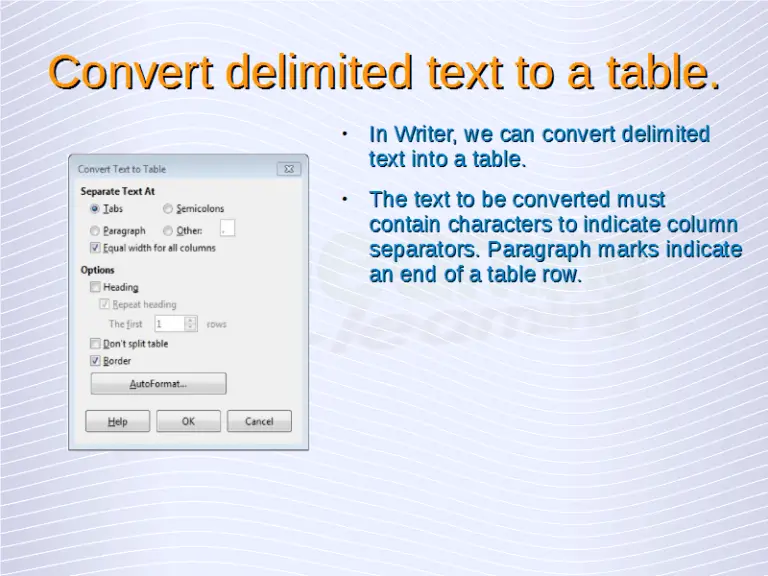 Convert delimited text to a table.

Convert Text to Table

Separate Text At

Tabs

Semicolons

Paragraph

Other: ,

Equal width for all columns

Options

Heading

Repeat heading

The first 1 rows

Don't split table

Border

AutoFormat...

Help

OK

Cancel

• In Writer, we can convert delimited text into a table.

• The text to be converted must contain characters to indicate column separators. Paragraph marks indicate an end of a table row.